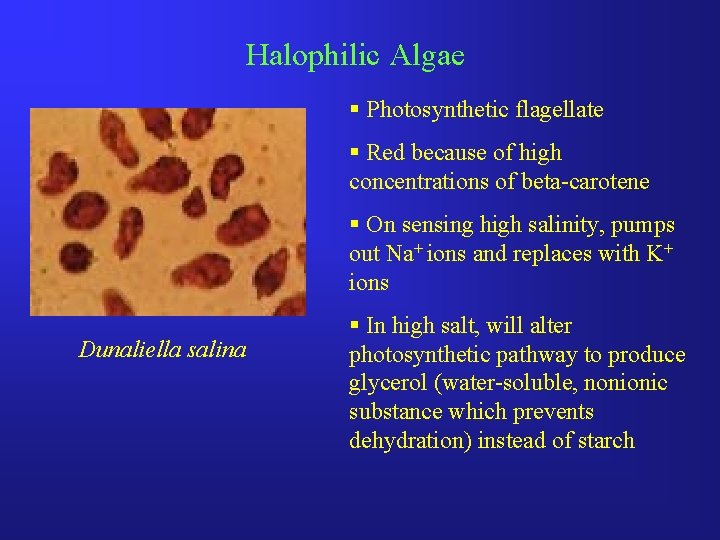 Halophilic Algae

Dunaliella salina

▪ Photosynthetic flagellate

▪ Red because of high concentrations of beta-carotene

▪ On sensing high salinity, pumps out $Na^+$ ions and replaces with $K^+$ ions

▪ In high salt, will alter photosynthetic pathway to produce glycerol (water-soluble, nonionic substance which prevents dehydration) instead of starch